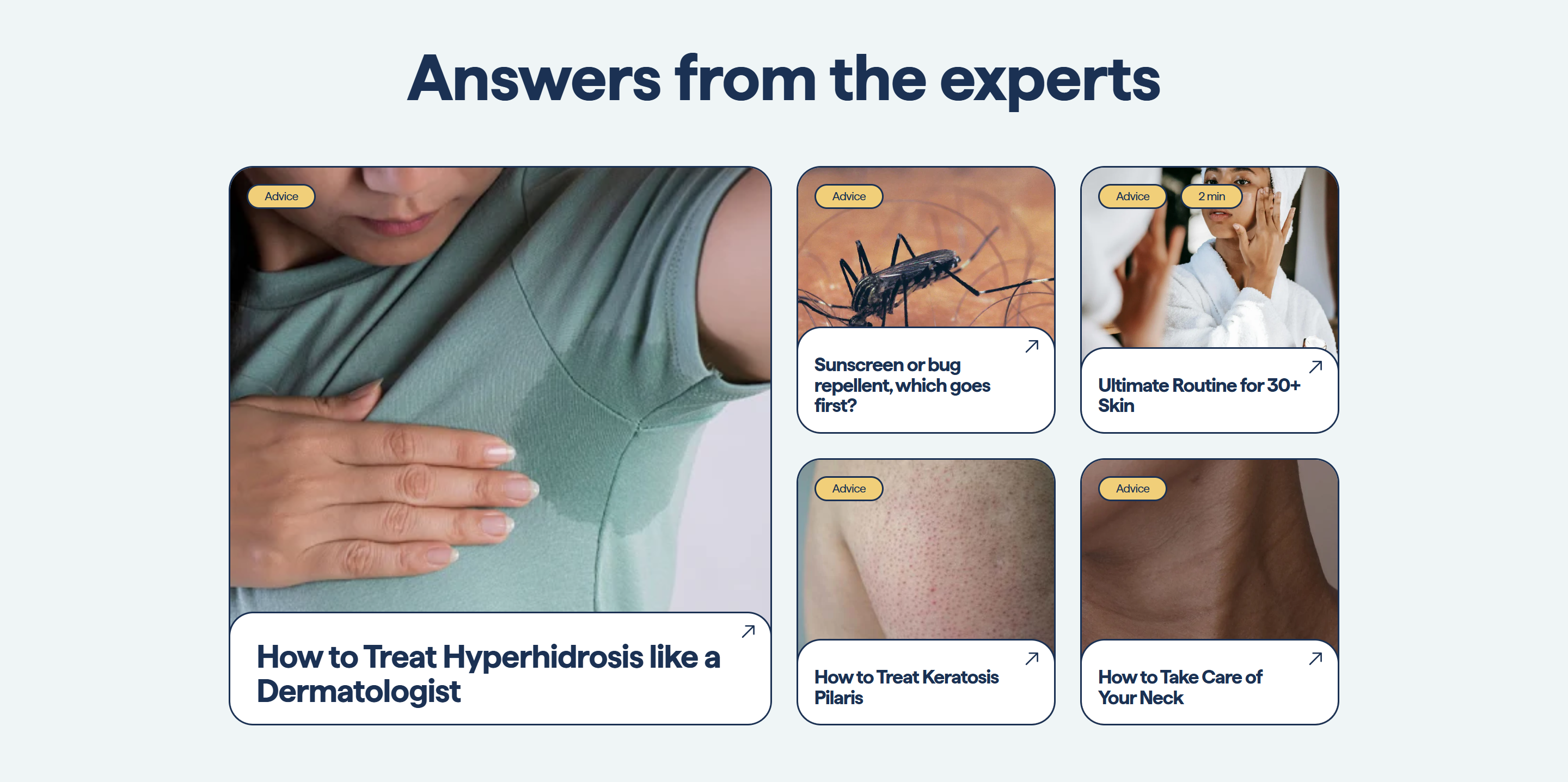 Answers from the experts

Advice

How to Treat Hyperhidrosis like a Dermatologist

Advice

Sunscreen or bug repellent, which goes first?

Advice 2 min

Ultimate Routine for 30+ Skin

Advice

How to Treat Keratosis Pilaris

Advice

How to Take Care of Your Neck